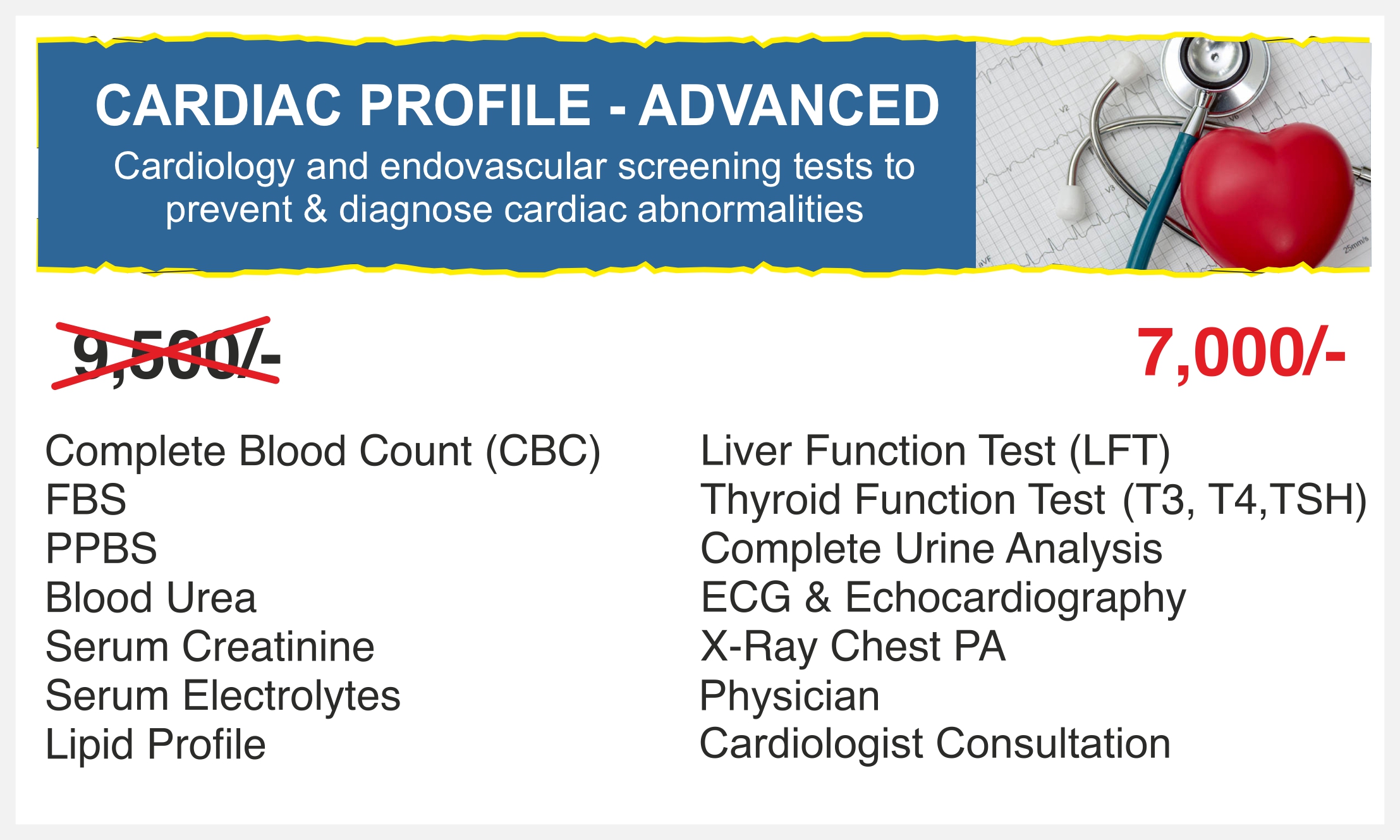 CARDIAC PROFILE - ADVANCED

Cardiology and endovascular screening tests to prevent & diagnose cardiac abnormalities

9,500/-

7,000/-

Complete Blood Count (CBC)
FBS
PPBS
Blood Urea
Serum Creatinine
Serum Electrolytes
Lipid Profile

Liver Function Test (LFT)
Thyroid Function Test (T3, T4,TSH)
Complete Urine Analysis
ECG & Echocardiography
X-Ray Chest PA
Physician
Cardiologist Consultation